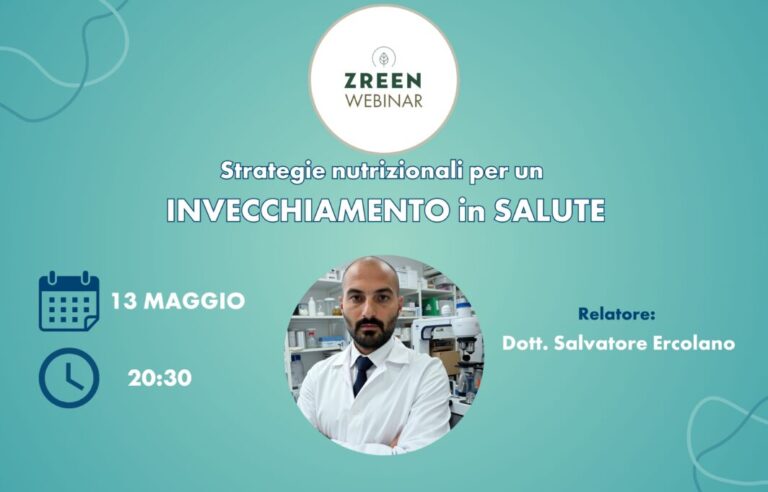 ZREEN
WEBINAR

Strategie nutrizionali per un
INVECCHIAMENTO in SALUTE

13 MAGGIO

20:30

Relatore:
Dott. Salvatore Ercolano